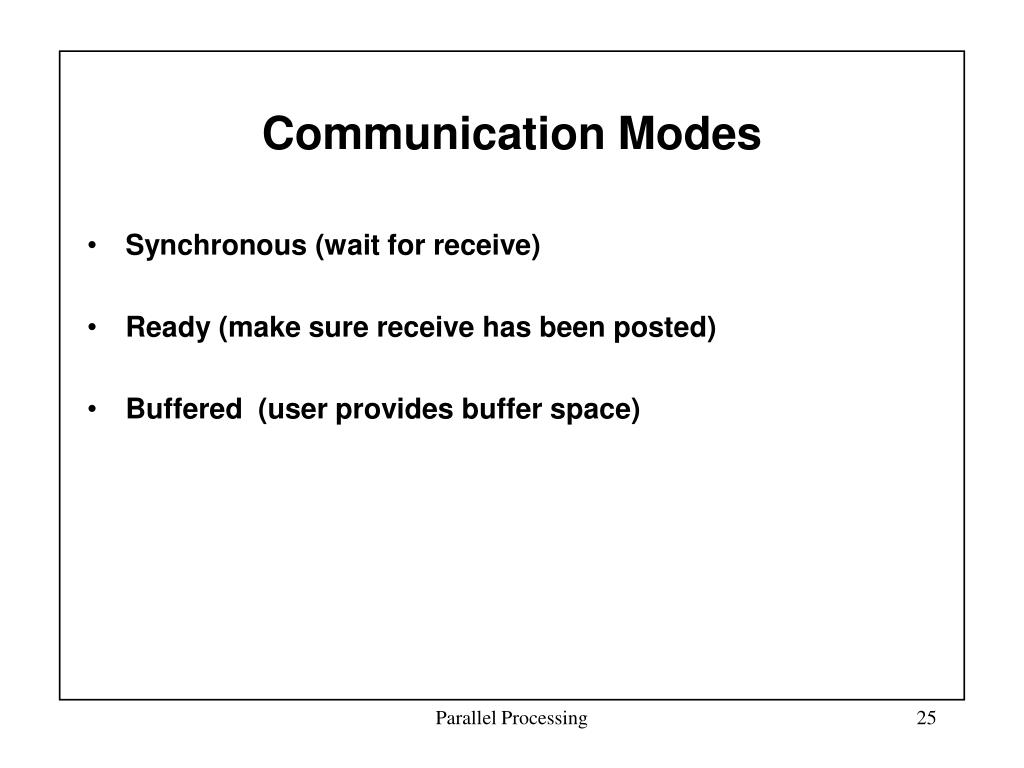 Communication Modes

• Synchronous (wait for receive)

• Ready (make sure receive has been posted)

• Buffered (user provides buffer space)

Parallel Processing

25